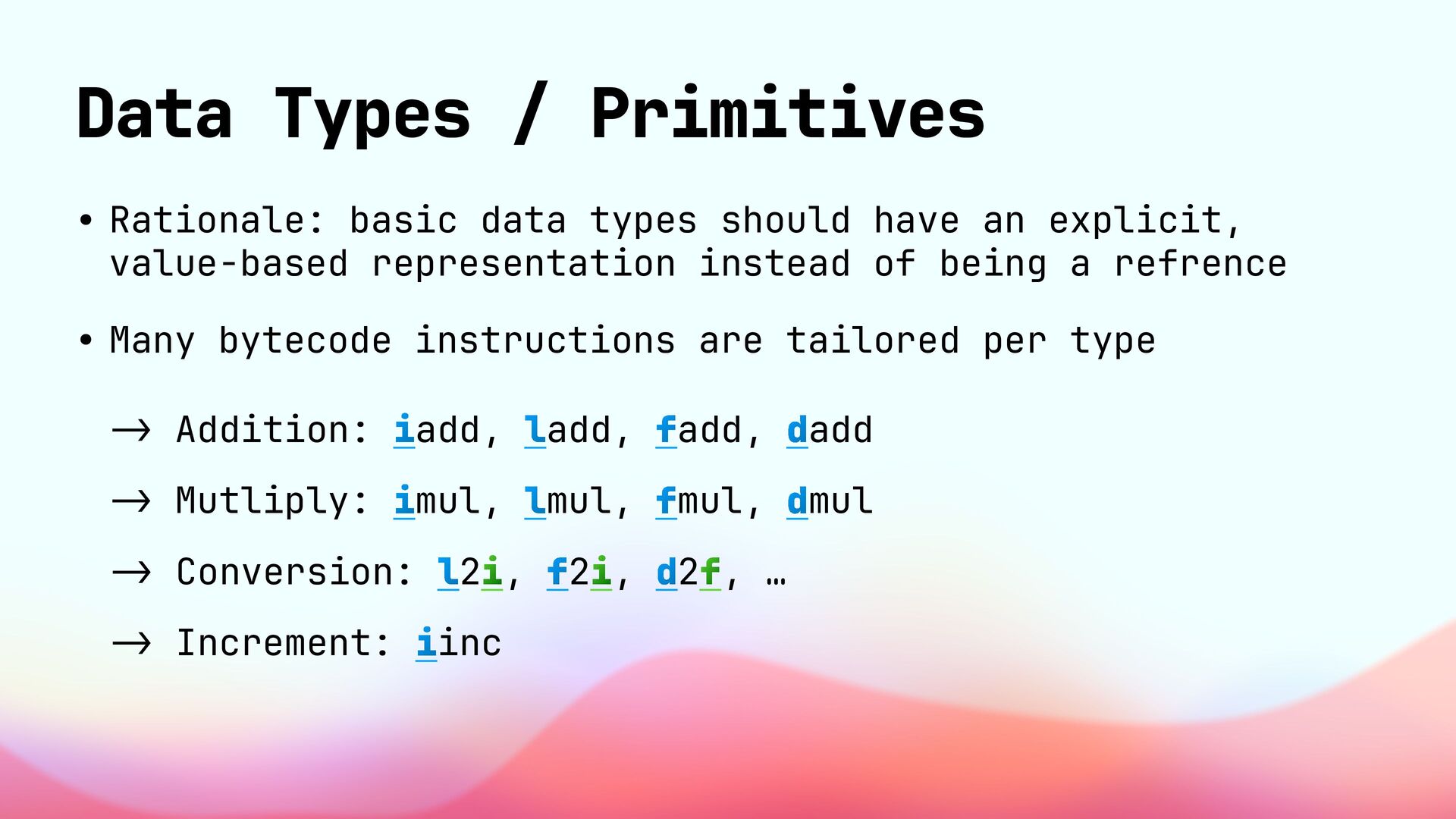 Data Types / Primitives

• Rationale: basic data types should have an explicit, value-based representation instead of being a refrence

• Many bytecode instructions are tailored per type

→ Addition: iadd, ladd, fadd, dadd

→ Mutliply: imul, lmul, fmul, dmul

→ Conversion: l2i, f2i, d2f, …

→ Increment: iinc